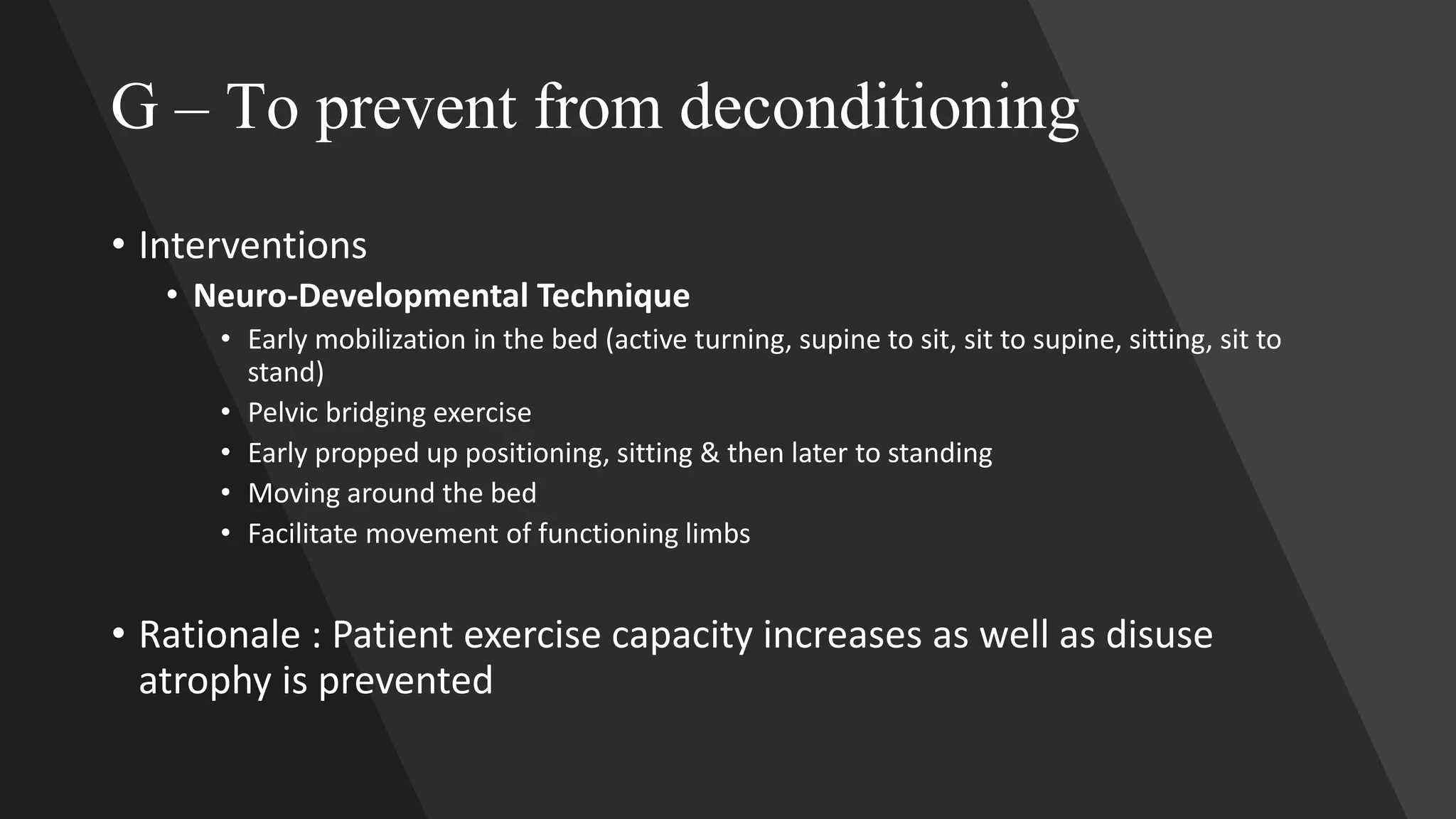 G – To prevent from deconditioning

• Interventions
  • Neuro-Developmental Technique
    • Early mobilization in the bed (active turning, supine to sit, sit to supine, sitting, sit to stand)
    • Pelvic bridging exercise
    • Early propped up positioning, sitting & then later to standing
    • Moving around the bed
    • Facilitate movement of functioning limbs

• Rationale : Patient exercise capacity increases as well as disuse atrophy is prevented